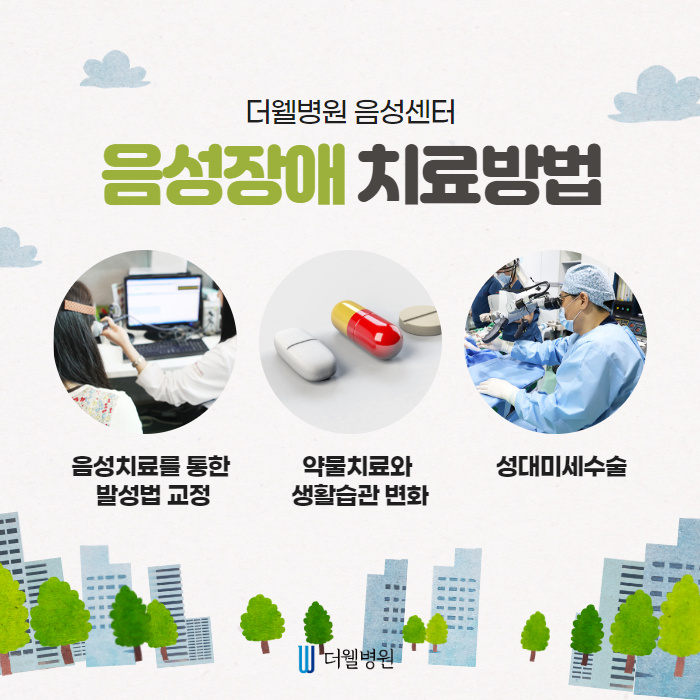 더웰병원 음성센터

음성장애 치료방법

음성치료를 통한 발성법 교정

약물치료와 생활습관 변화

성대미세수술

더웰병원